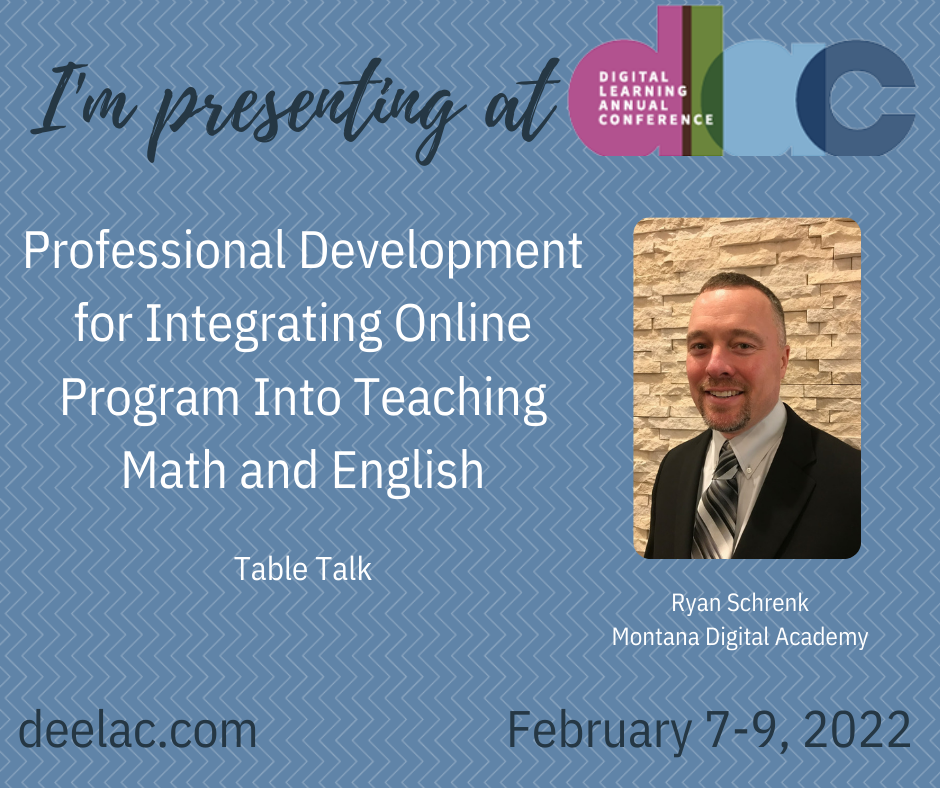 I'm presenting at dlac DIGITAL LEARNING ANNUAL CONFERENCE

Professional Development for Integrating Online Program Into Teaching Math and English

Table Talk

Ryan Schrenk
Montana Digital Academy

deelac.com

February 7-9, 2022